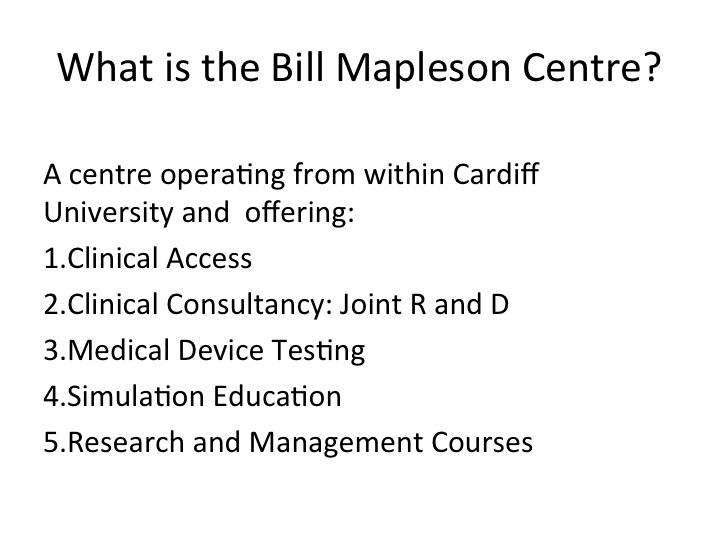 What is the Bill Mapleson Centre?

A centre operating from within Cardiff University and offering:

1.Clinical Access

2.Clinical Consultancy: Joint R and D

3.Medical Device Testing

4.Simulation Education

5.Research and Management Courses